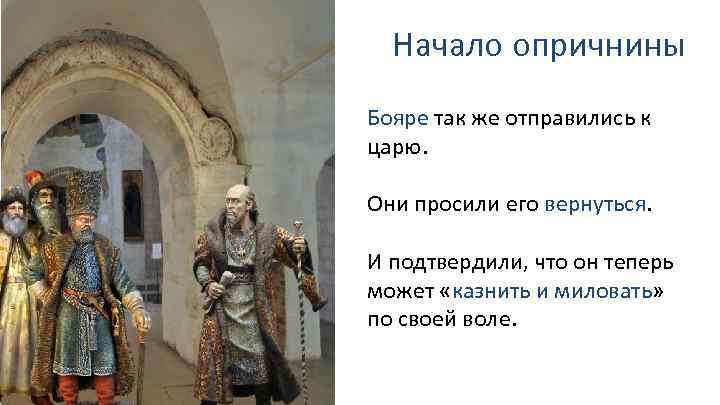 Начало опричнины

Бояре так же отправились к царю.

Они просили его вернуться.

И подтвердили, что он теперь может «казнить и миловать» по своей воле.